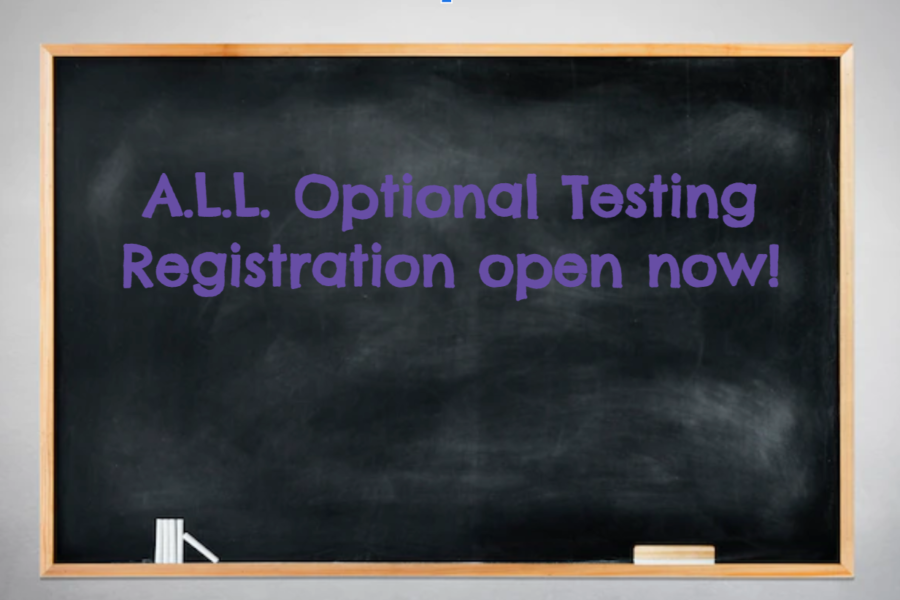 A.L.L. Optional Testing Registration open now!